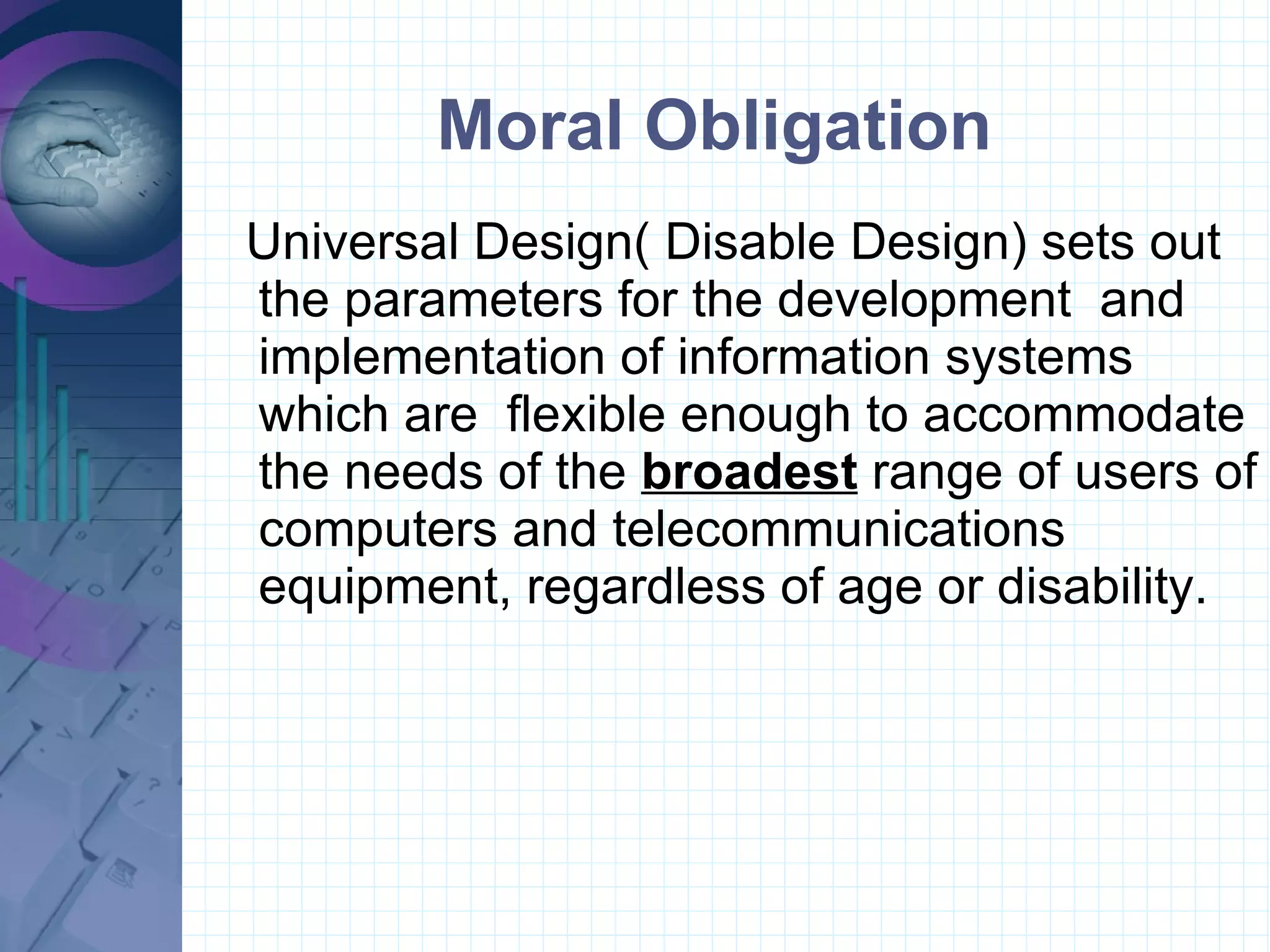 Moral Obligation

Universal Design( Disable Design) sets out the parameters for the development and implementation of information systems which are flexible enough to accommodate the needs of the broadest range of users of computers and telecommunications equipment, regardless of age or disability.